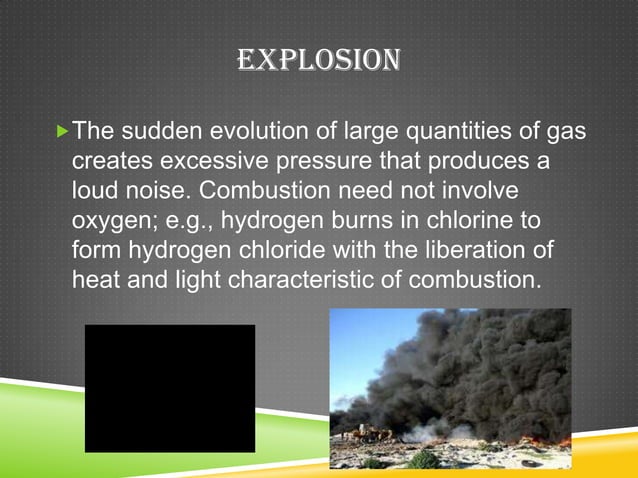 EXPLOSION

The sudden evolution of large quantities of gas creates excessive pressure that produces a loud noise. Combustion need not involve oxygen; e.g., hydrogen burns in chlorine to form hydrogen chloride with the liberation of heat and light characteristic of combustion.